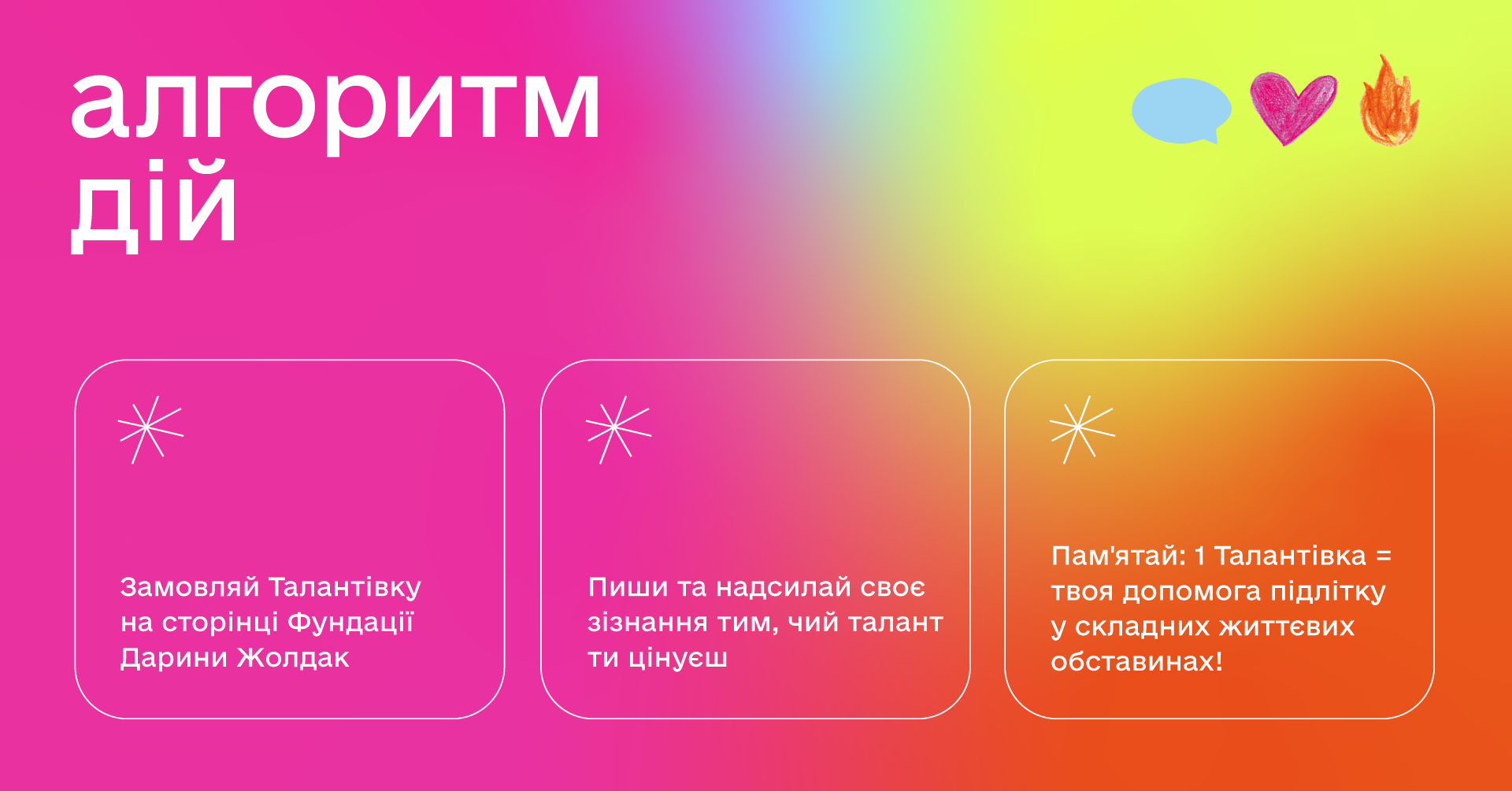 алгоритм дій

Замовляй Талантівку на сторінці Фундації Дарини Жолдак

Пиши та надсилай своє зізнання тим, чий талант ти цінуєш

Пам'ятай: 1 Талантівка = твоя допомога підлітку у складних життєвих обставинах!